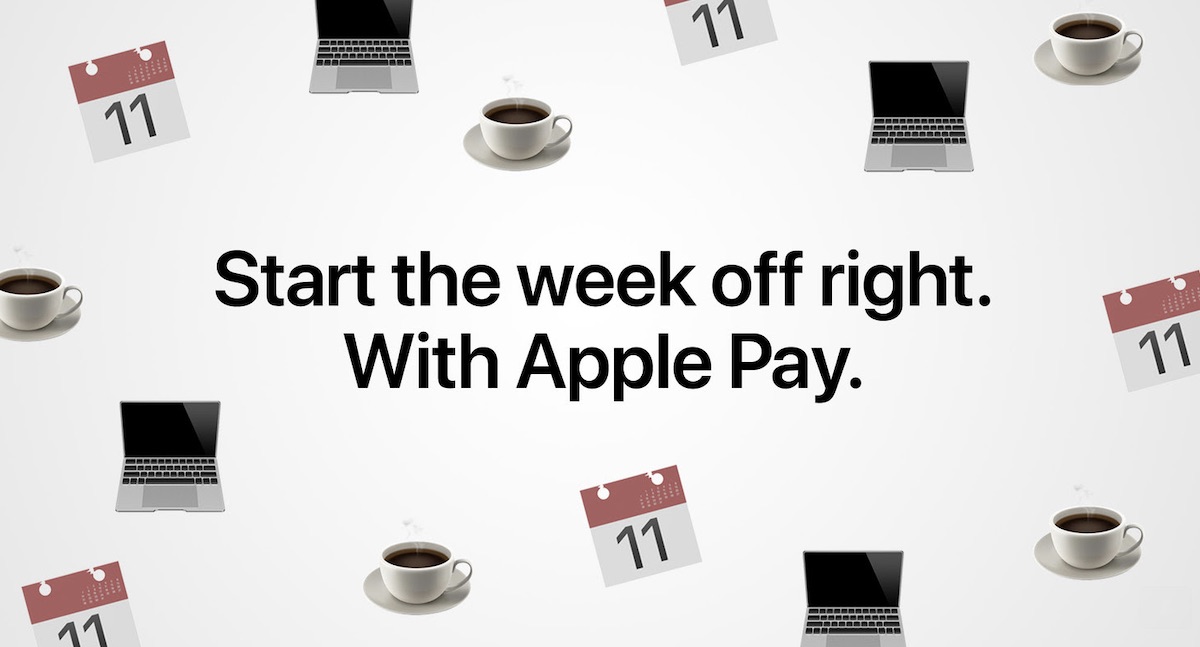 11

11

Start the week off right.
With Apple Pay.

11

11

11